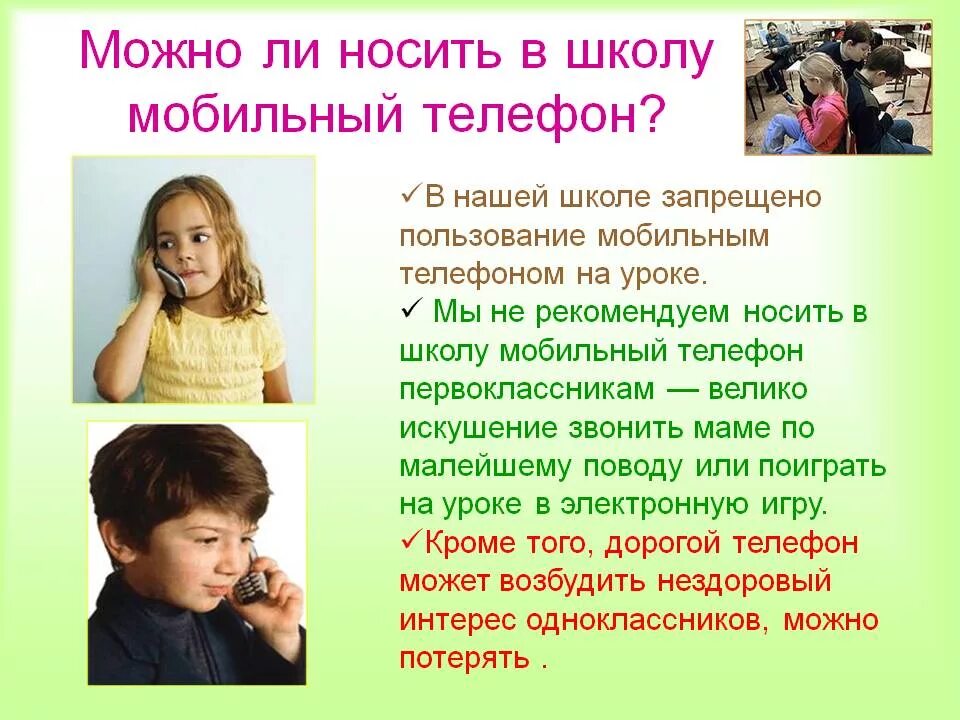 Можно ли носить в школу мобильный телефон?

✓В нашей школе запрещено пользование мобильным телефоном на уроке.

✓ Мы не рекомендуем носить в школу мобильный телефон первоклассникам — велико искушение звонить маме по малейшему поводу или поиграть на уроке в электронную игру.

✓Кроме того, дорогой телефон может возбудить нездоровый интерес одноклассников, можно потерять .